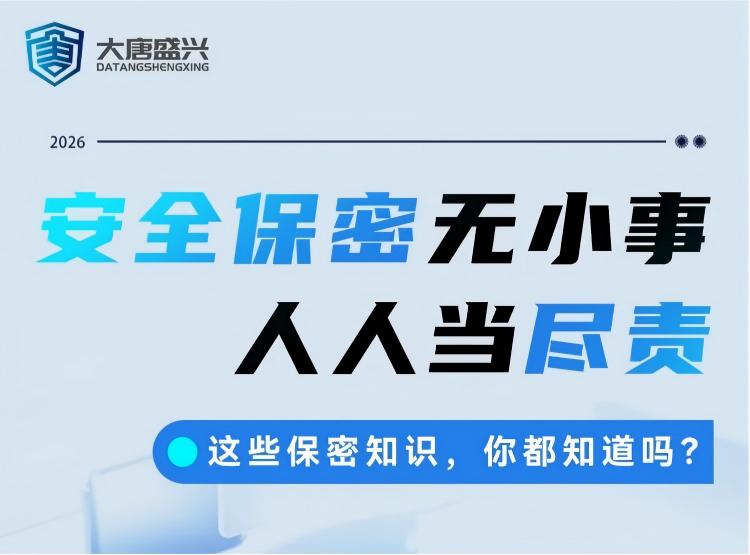 大唐盛兴
DATANGSHENGXING

2026

安全保密无小事
人人当尽责

这些保密知识，你都知道吗？